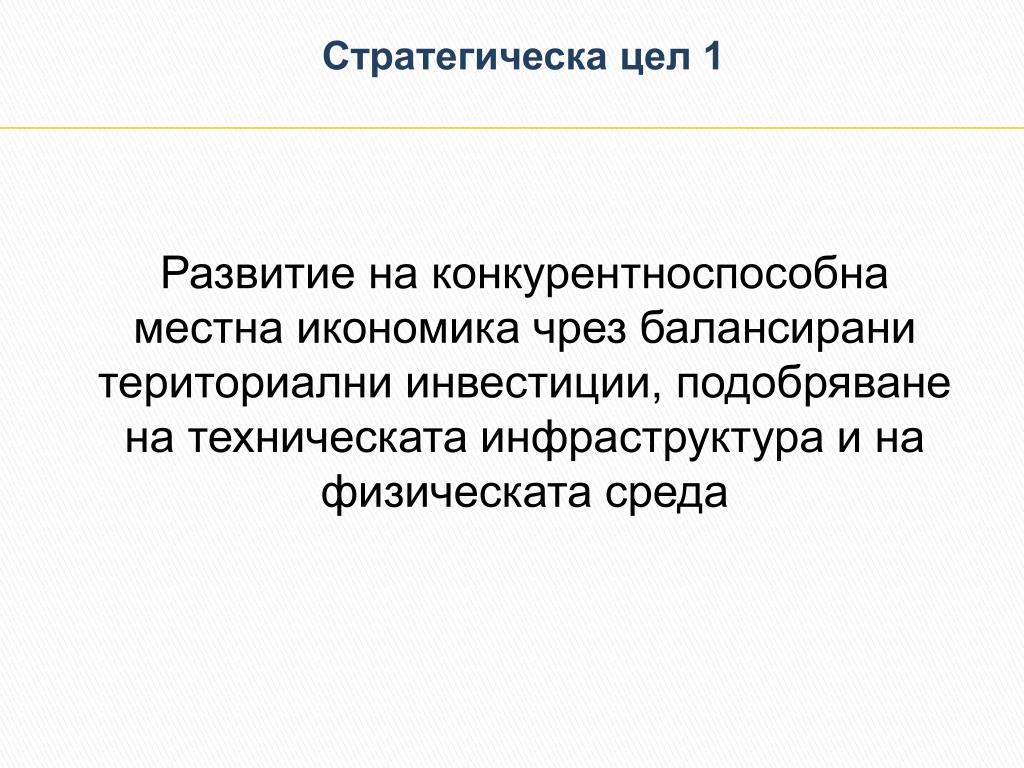 Стратегическа цел 1

Развитие на конкурентноспособна местна икономика чрез балансирани териториални инвестиции, подобряване на техническата инфраструктура и на физическата среда